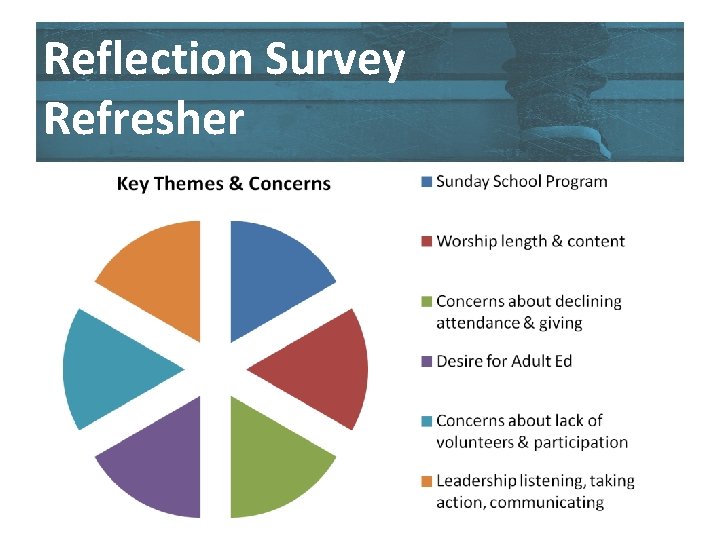 Reflection Survey Refresher

Key Themes & Concerns

Sunday School Program

Worship length & content

Concerns about declining attendance & giving

Desire for Adult Ed

Concerns about lack of volunteers & participation

Leadership listening, taking action, communicating